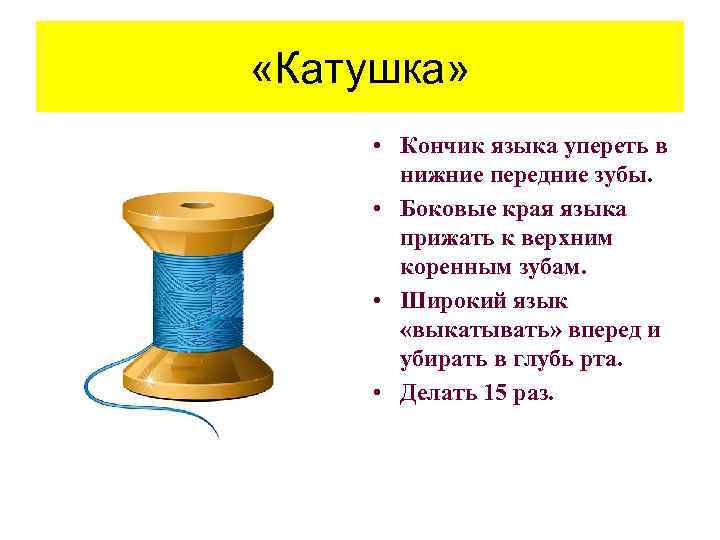 «Катушка»

• Кончик языка упереть в нижние передние зубы.
• Боковые края языка прижать к верхним коренным зубам.
• Широкий язык «выкатывать» вперед и убирать в глубь рта.
• Делать 15 раз.